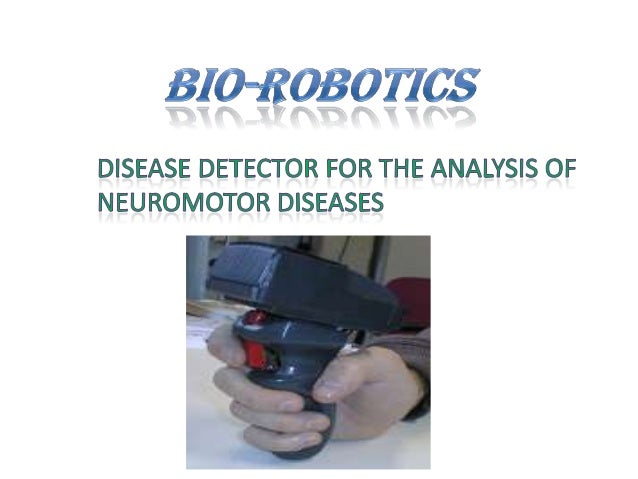 BIO-ROBOTICS

DISEASE DETECTOR FOR THE ANALYSIS OF NEUROMOTOR DISEASES